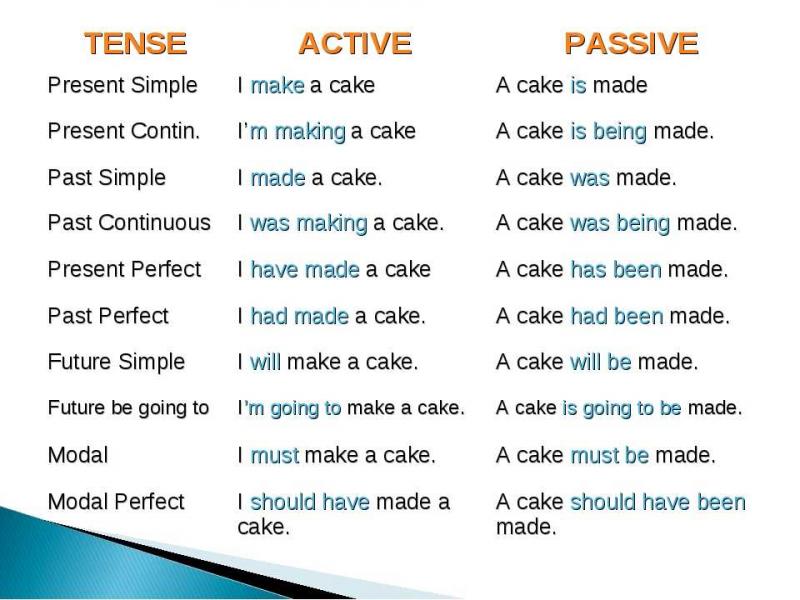 | TENSE | ACTIVE | PASSIVE |
|---|---|---|
| Present Simple | I make a cake | A cake is made |
| Present Contin. | I'm making a cake | A cake is being made. |
| Past Simple | I made a cake. | A cake was made. |
| Past Continuous | I was making a cake. | A cake was being made. |
| Present Perfect | I have made a cake | A cake has been made. |
| Past Perfect | I had made a cake. | A cake had been made. |
| Future Simple | I will make a cake. | A cake will be made. |
| Future be going to | I'm going to make a cake. | A cake is going to be made. |
| Modal | I must make a cake. | A cake must be made. |
| Modal Perfect | I should have made a cake. | A cake should have been made. |